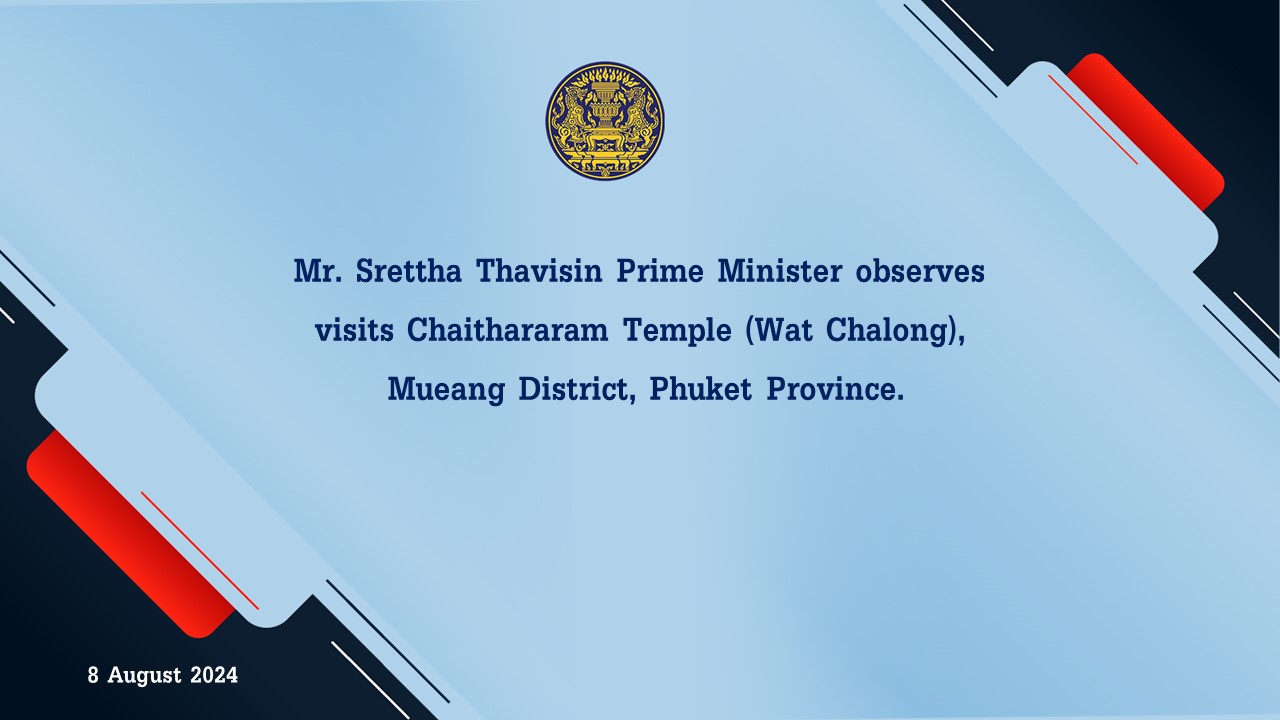 Mr. Srettha Thavisin Prime Minister observes visits Chaithararam Temple (Wat Chalong), Mueang District, Phuket Province.

8 August 2024